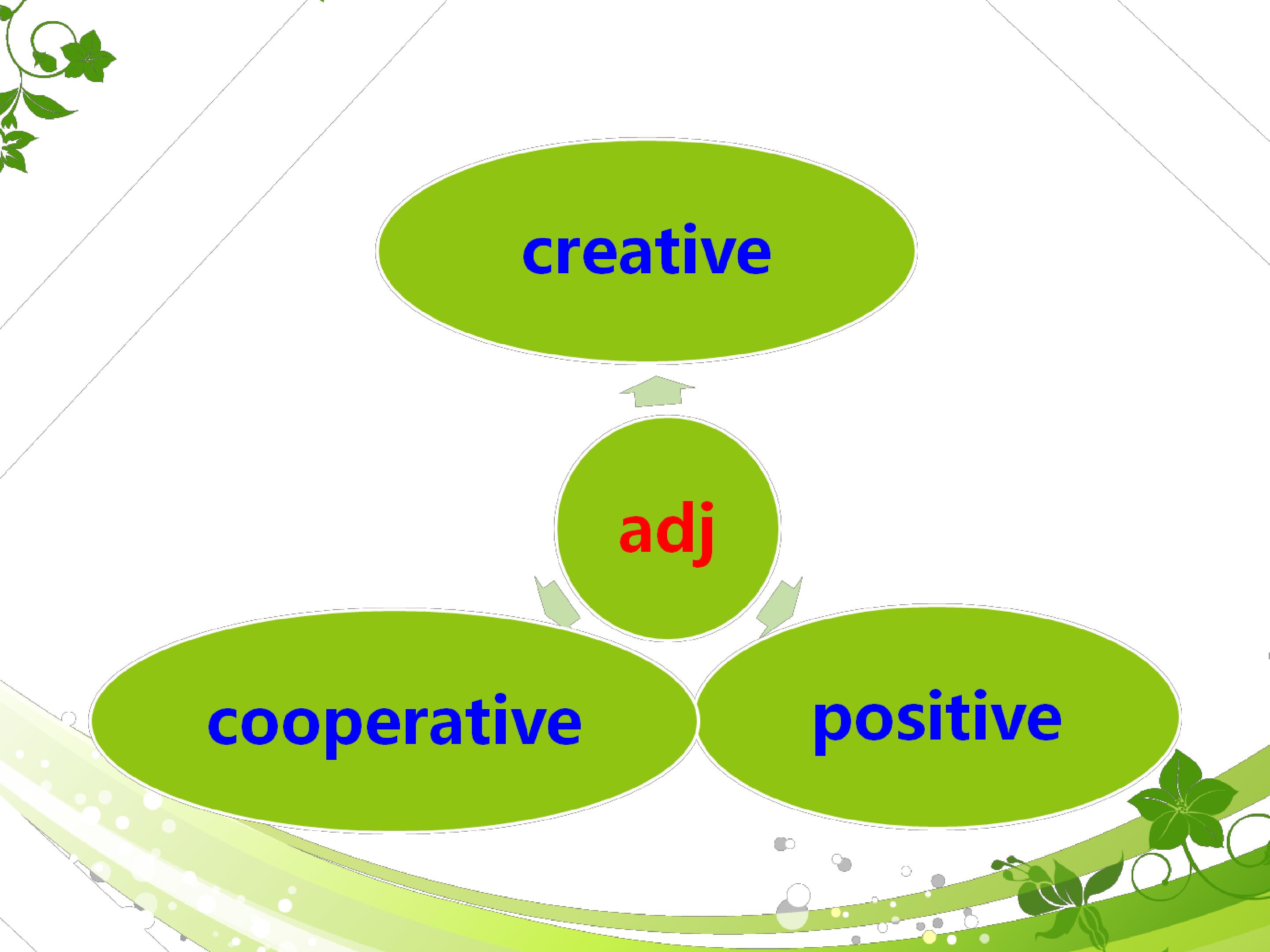 creative

adj

cooperative

positive